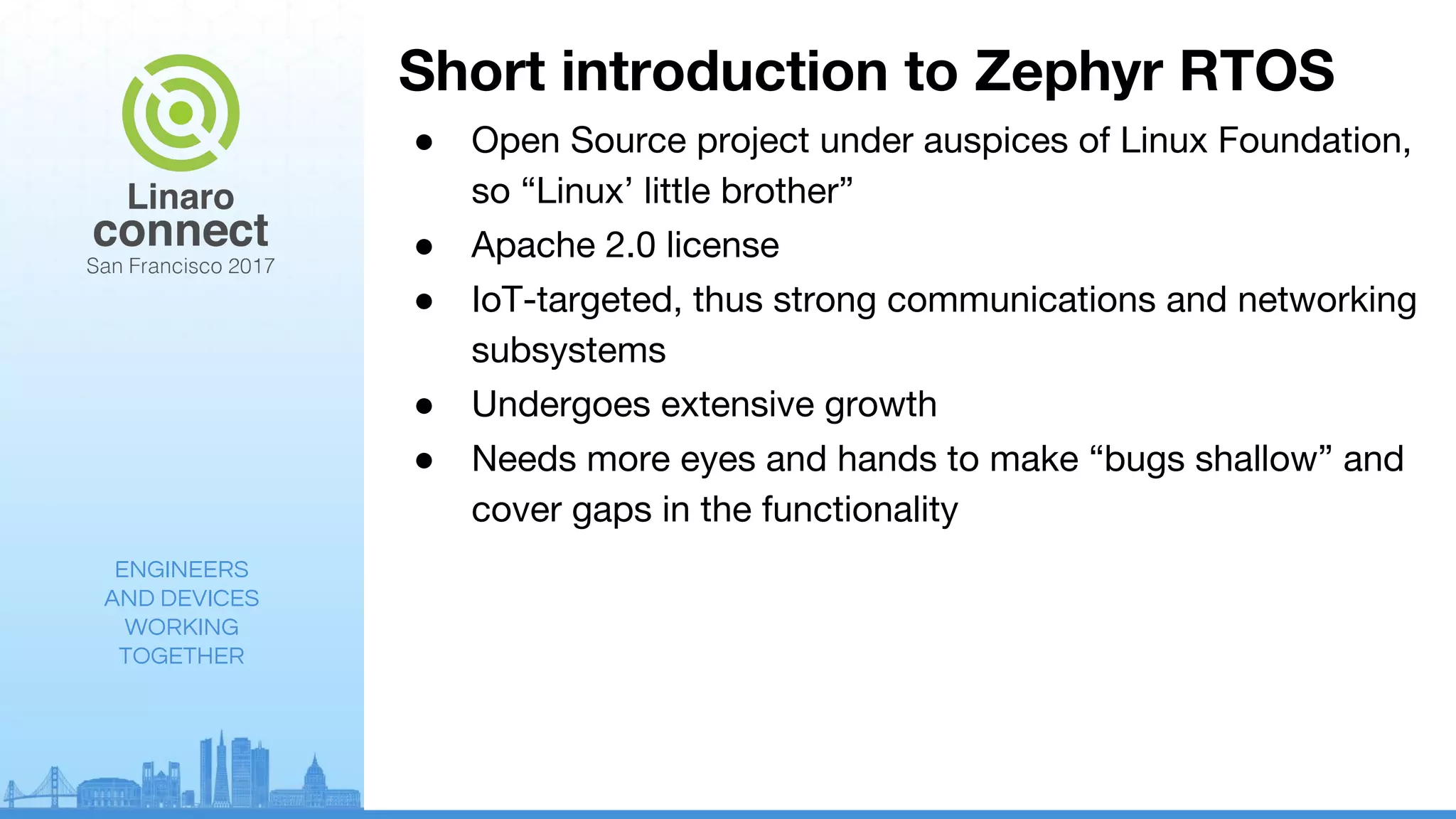 Linaro
connect
San Francisco 2017

ENGINEERS
AND DEVICES
WORKING
TOGETHER

Short introduction to Zephyr RTOS

● Open Source project under auspices of Linux Foundation, so “Linux’ little brother”
● Apache 2.0 license
● IoT-targeted, thus strong communications and networking subsystems
● Undergoes extensive growth
● Needs more eyes and hands to make “bugs shallow” and cover gaps in the functionality